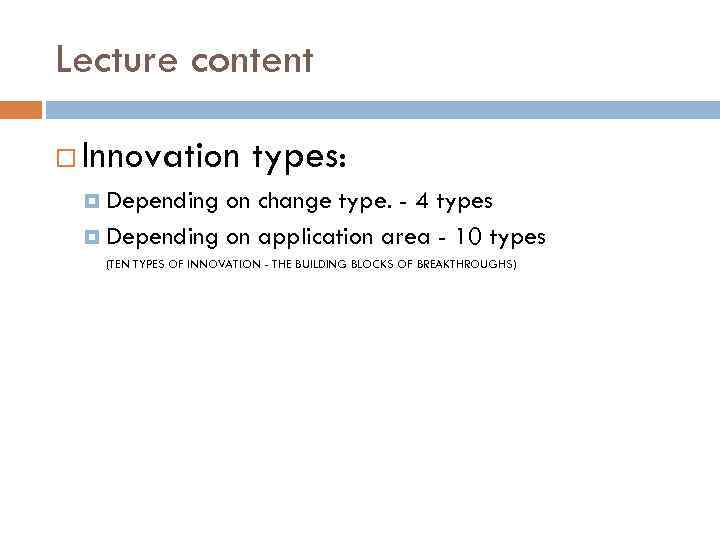 Lecture content

Innovation types:

Depending on change type. - 4 types

Depending on application area - 10 types

(TEN TYPES OF INNOVATION - THE BUILDING BLOCKS OF BREAKTHROUGHS)